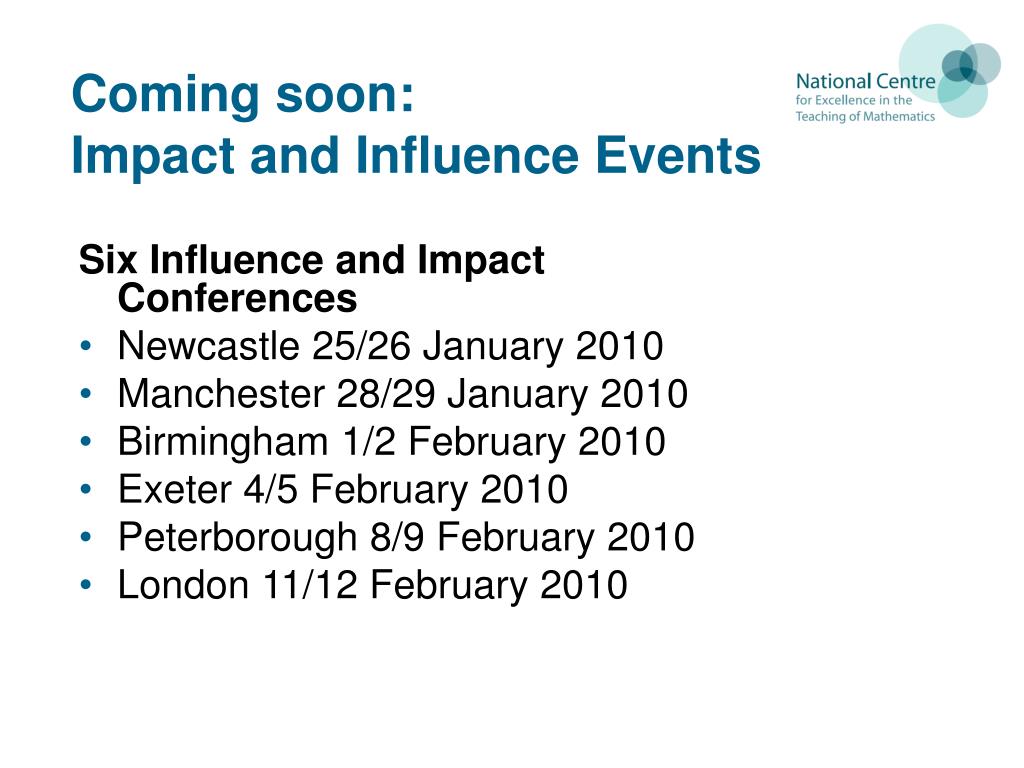 Coming soon:
Impact and Influence Events

National Centre
for Excellence in the
Teaching of Mathematics

Six Influence and Impact Conferences
• Newcastle 25/26 January 2010
• Manchester 28/29 January 2010
• Birmingham 1/2 February 2010
• Exeter 4/5 February 2010
• Peterborough 8/9 February 2010
• London 11/12 February 2010